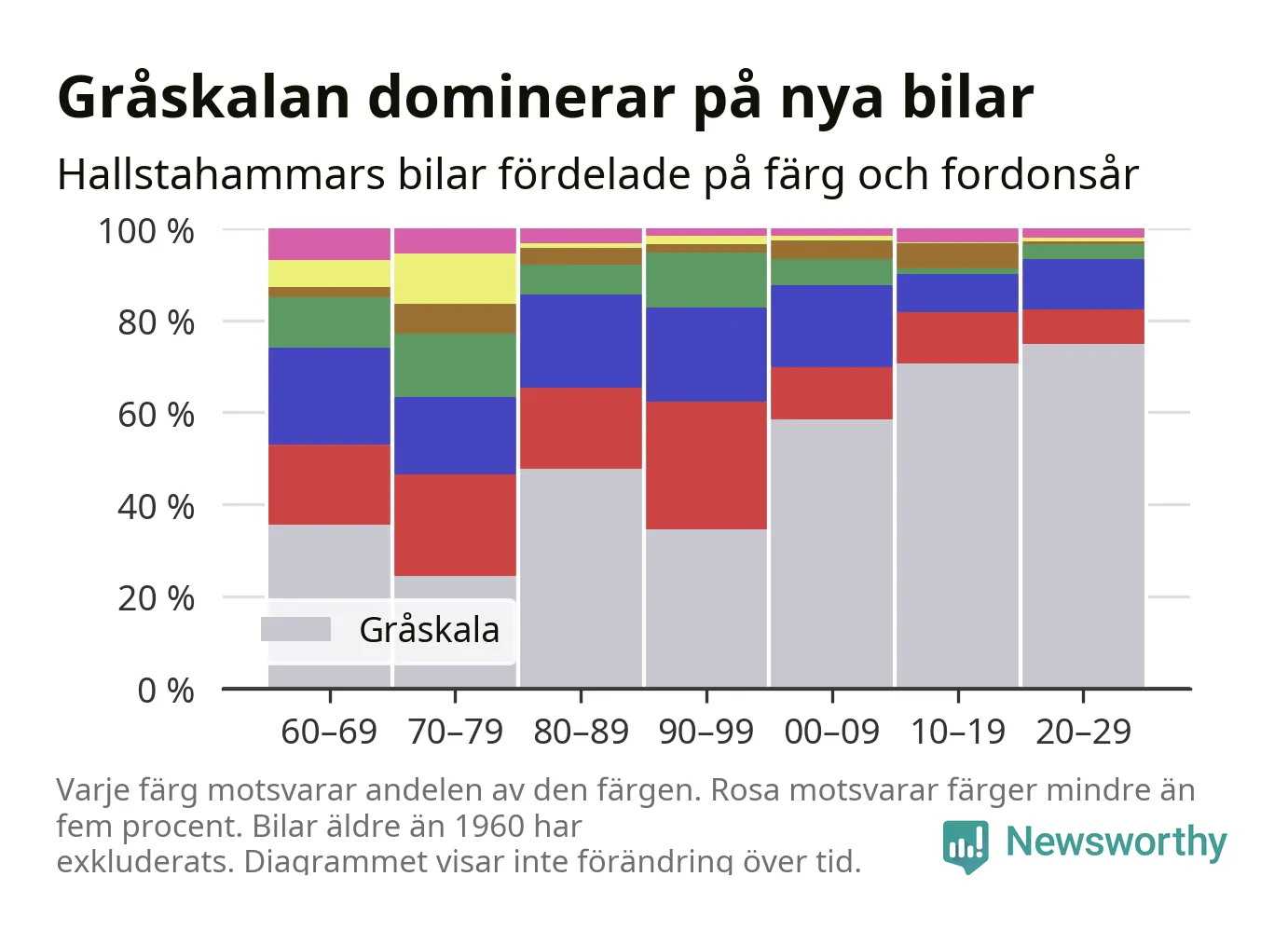 Gråskalan dominerar på nya bilar

Hallstahammars bilar fördelade på färg och fordonsår

100 %
80 %
60 %
40 %
20 %
0 %

Gråskala

60–69
70–79
80–89
90–99
00–09
10–19
20–29

Varje färg motsvarar andelen av den färgen. Rosa motsvarar färger mindre än fem procent. Bilar äldre än 1960 har exkluderats. Diagrammet visar inte förändring över tid.

Newsworthy